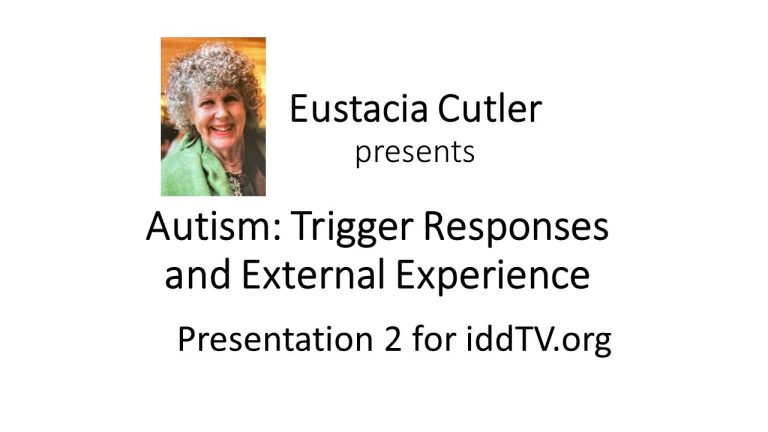 Eustacia Cutler
presents

Autism: Trigger Responses and External Experience

Presentation 2 for iddTV.org